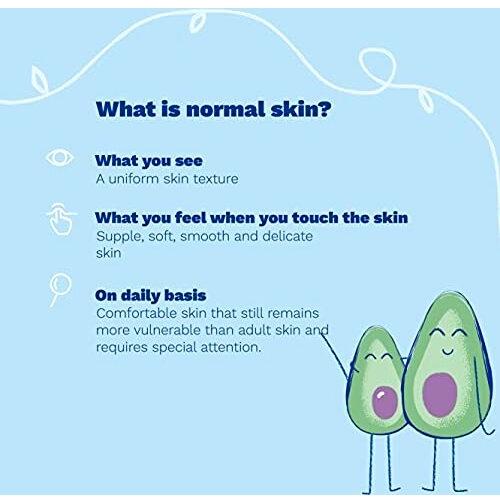 What is normal skin?

What you see
A uniform skin texture

What you feel when you touch the skin
Supple, soft, smooth and delicate skin

On daily basis
Comfortable skin that still remains more vulnerable than adult skin and requires special attention.